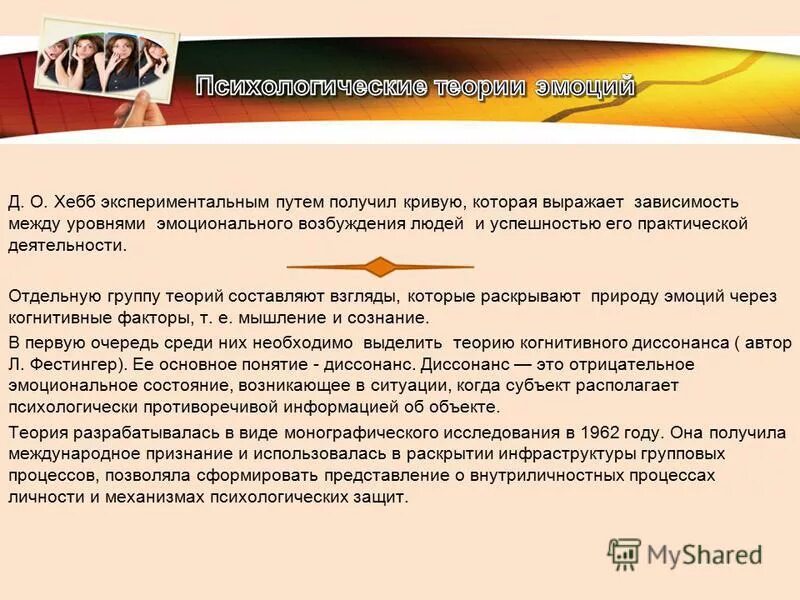 Психологические теории эмоций

Д. О. Хебб экспериментальным путем получил кривую, которая выражает зависимость между уровнями эмоционального возбуждения людей и успешностью его практической деятельности.

Отдельную группу теорий составляют взгляды, которые раскрывают природу эмоций через когнитивные факторы, т. е. мышление и сознание.

В первую очередь среди них необходимо выделить теорию когнитивного диссонанса ( автор Л. Фестингер). Ее основное понятие - диссонанс. Диссонанс — это отрицательное эмоциональное состояние, возникающее в ситуации, когда субъект располагает психологически противоречивой информацией об объекте.

Теория разрабатывалась в виде монографического исследования в 1962 году. Она получила международное признание и использовалась в раскрытии инфраструктуры групповых процессов, позволяла сформировать представление о внутриличностных процессах личности и механизмах психологических защит.

MyShared